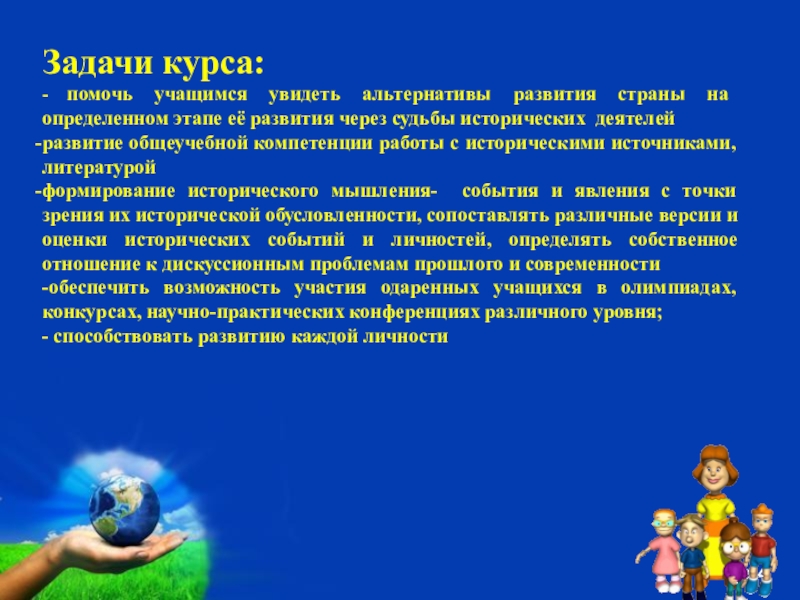 Задачи курса:

- помочь учащимся увидеть альтернативы развития страны на определенном этапе её развития через судьбы исторических деятелей

-развитие общеучебной компетенции работы с историческими источниками, литературой

-формирование исторического мышления- события и явления с точки зрения их исторической обусловленности, сопоставлять различные версии и оценки исторических событий и личностей, определять собственное отношение к дискуссионным проблемам прошлого и современности

-обеспечить возможность участия одаренных учащихся в олимпиадах, конкурсах, научно-практических конференциях различного уровня;

- способствовать развитию каждой личности